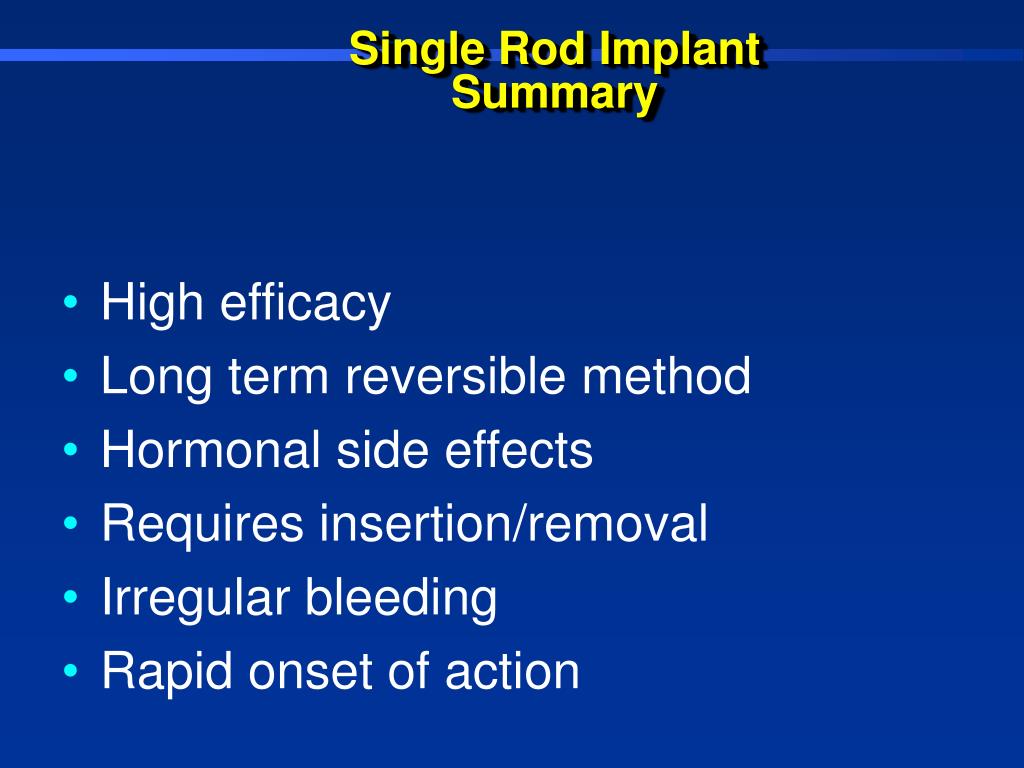 Single Rod Implant
Summary

• High efficacy
• Long term reversible method
• Hormonal side effects
• Requires insertion/removal
• Irregular bleeding
• Rapid onset of action